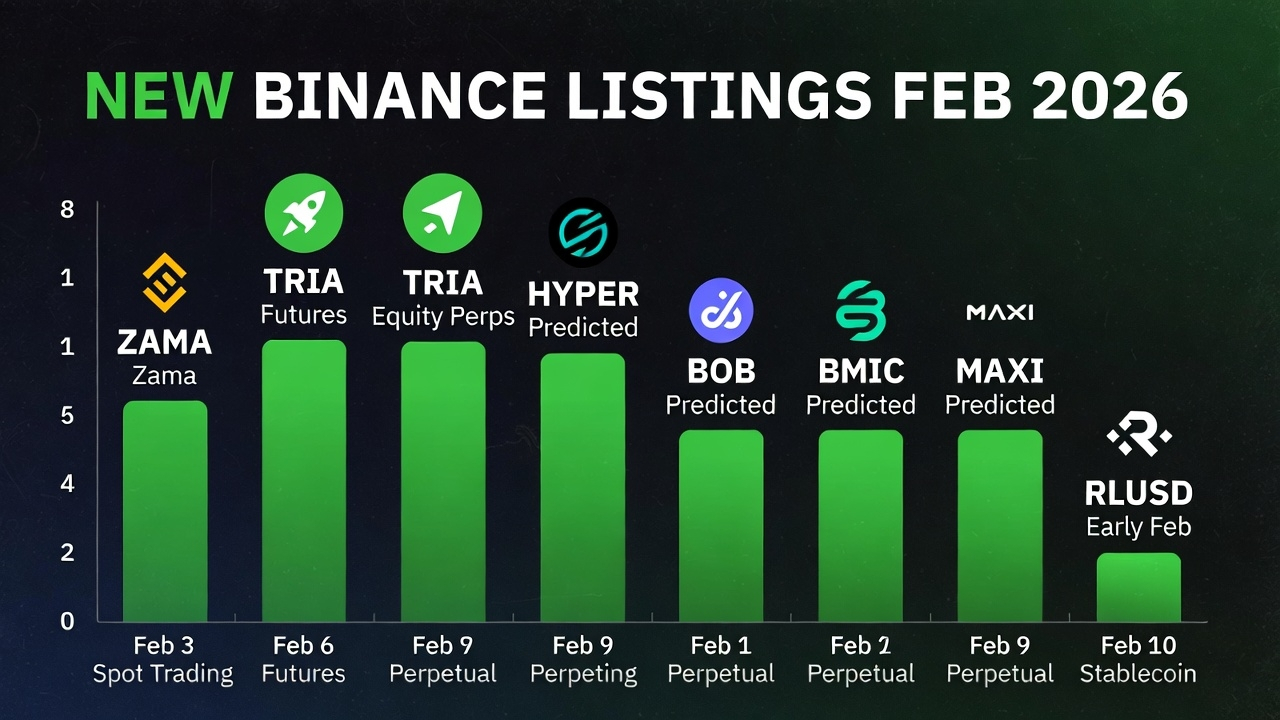 NEW BINANCE LISTINGS FEB 2026

8
1
1
5
4
2
0

ZAMA
Zama

TRIA
Futures

TRIA
Equity Perps

HYPER
Predicted

BOB
Predicted

BMIC
Predicted

MAXI
MAXI
Predicted

RLUSD
Early Feb

Feb 3
Spot Trading

Feb 6
Futures

Feb 9
Perpetual

Feb 9
Perpeting

Feb 1
Perpetual

Feb 2
Perpetual

Feb 9
Perpetual

Feb 10
Stablecoin